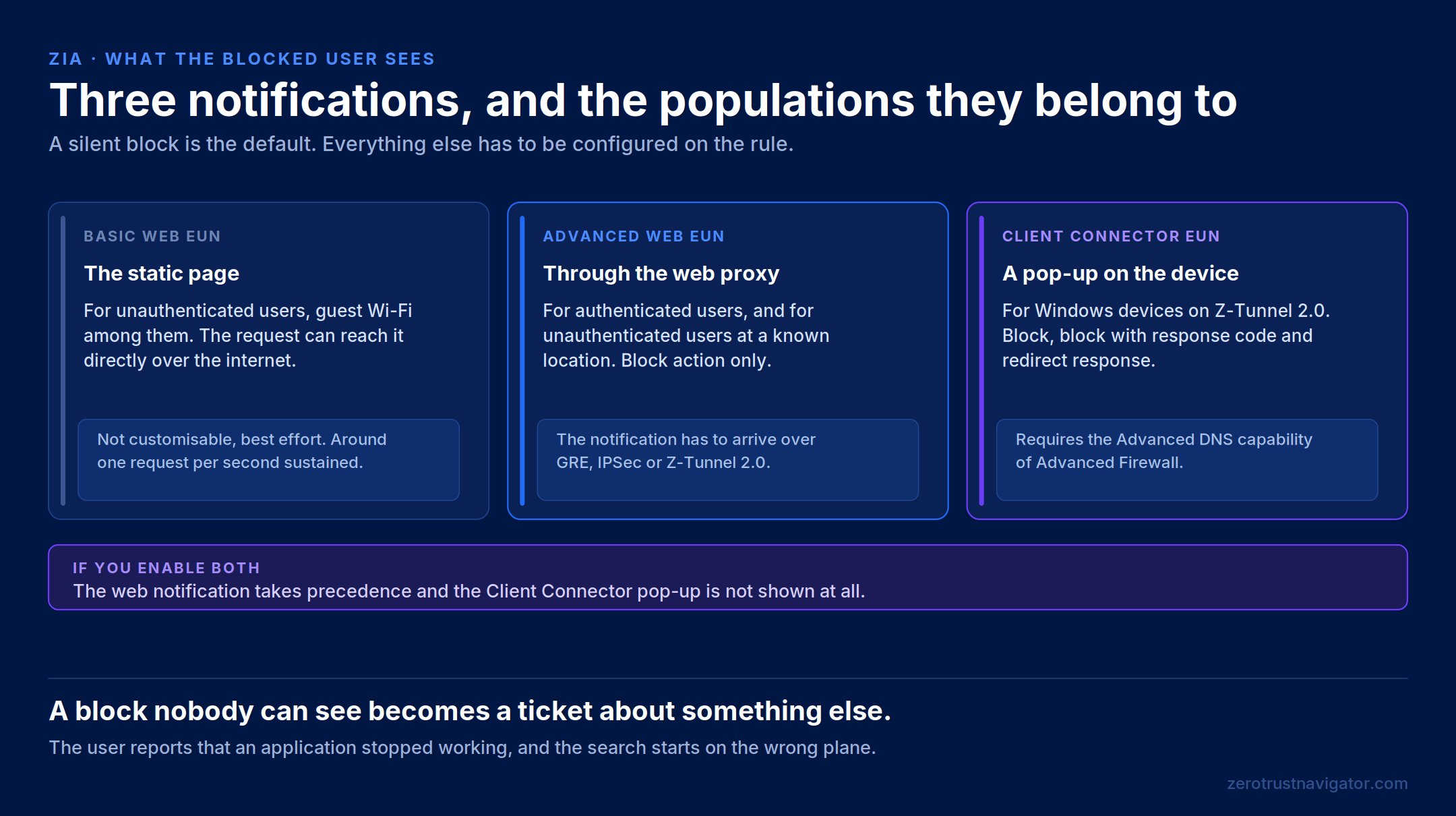 ZIA · WHAT THE BLOCKED USER SEES

Three notifications, and the populations they belong to

A silent block is the default. Everything else has to be configured on the rule.

BASIC WEB EUN

The static page

For unauthenticated users, guest Wi-Fi among them. The request can reach it directly over the internet.

Not customisable, best effort. Around one request per second sustained.

ADVANCED WEB EUN

Through the web proxy

For authenticated users, and for unauthenticated users at a known location. Block action only.

The notification has to arrive over GRE, IPSec or Z-Tunnel 2.0.

CLIENT CONNECTOR EUN

A pop-up on the device

For Windows devices on Z-Tunnel 2.0. Block, block with response code and redirect response.

Requires the Advanced DNS capability of Advanced Firewall.

IF YOU ENABLE BOTH

The web notification takes precedence and the Client Connector pop-up is not shown at all.

A block nobody can see becomes a ticket about something else.

The user reports that an application stopped working, and the search starts on the wrong plane.

zerotrustnavigator.com